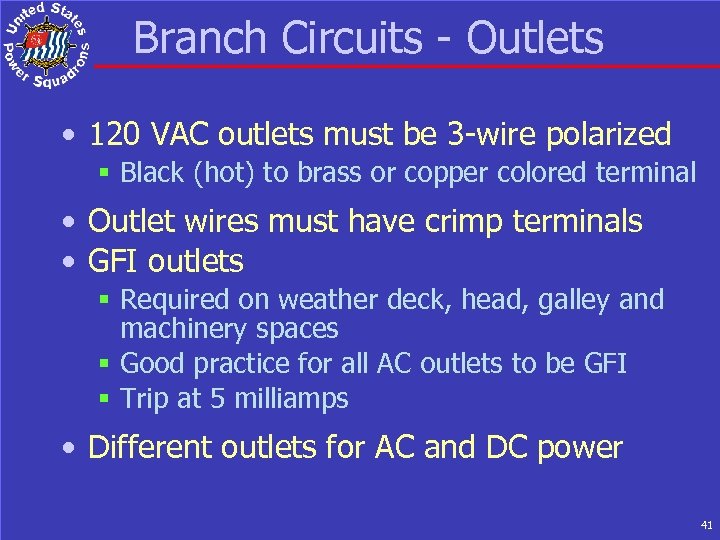 United States Power Squadrons

Branch Circuits - Outlets

• 120 VAC outlets must be 3-wire polarized
  ▪ Black (hot) to brass or copper colored terminal
• Outlet wires must have crimp terminals
• GFI outlets
  ▪ Required on weather deck, head, galley and machinery spaces
  ▪ Good practice for all AC outlets to be GFI
  ▪ Trip at 5 milliamps
• Different outlets for AC and DC power

41